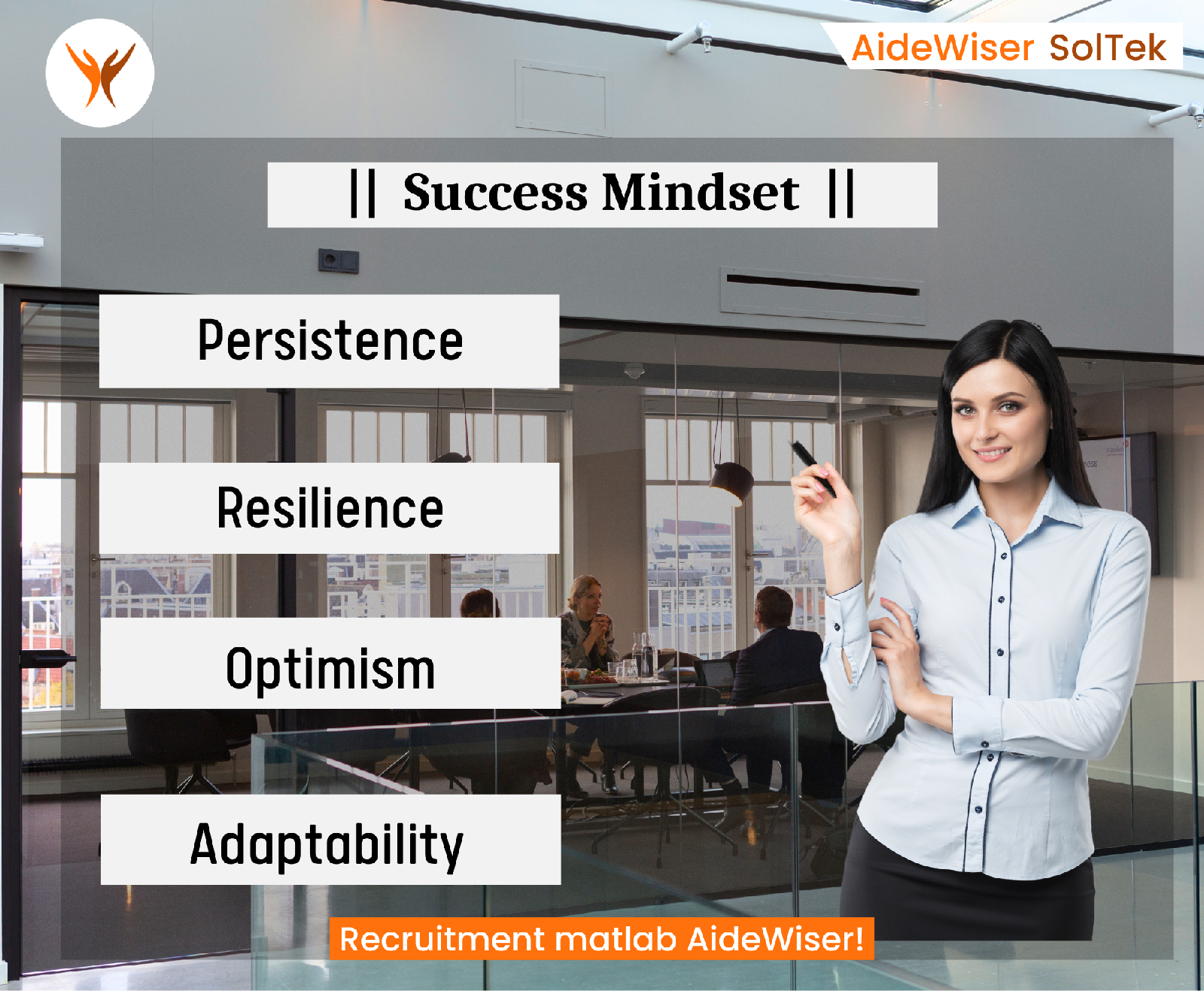 AideWiser SolTek

|| Success Mindset ||

Persistence

Resilience

Optimism

Adaptability

Recruitment matlab AideWiser!